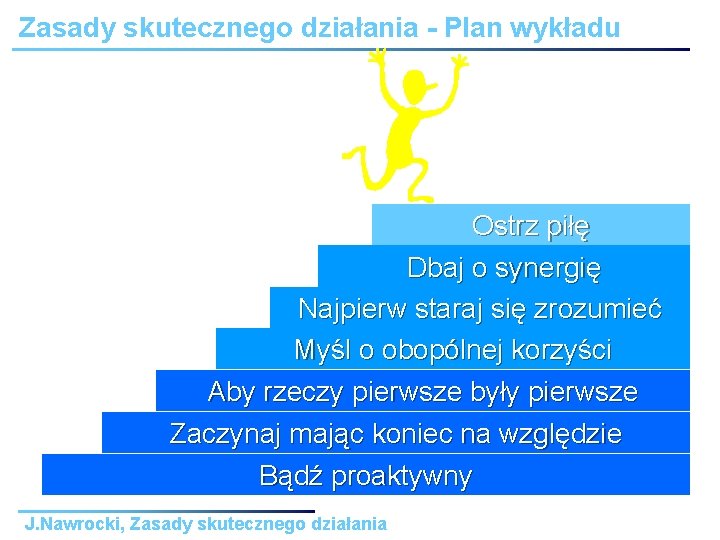 Zasady skutecznego działania - Plan wykładu

Ostrz piłę

Dbaj o synergię

Najpierw staraj się zrozumieć

Myśl o obopólnej korzyści

Aby rzeczy pierwsze były pierwsze

Zaczynaj mając koniec na względzie

Bądź proaktywny

J.Nawrocki, Zasady skutecznego działania